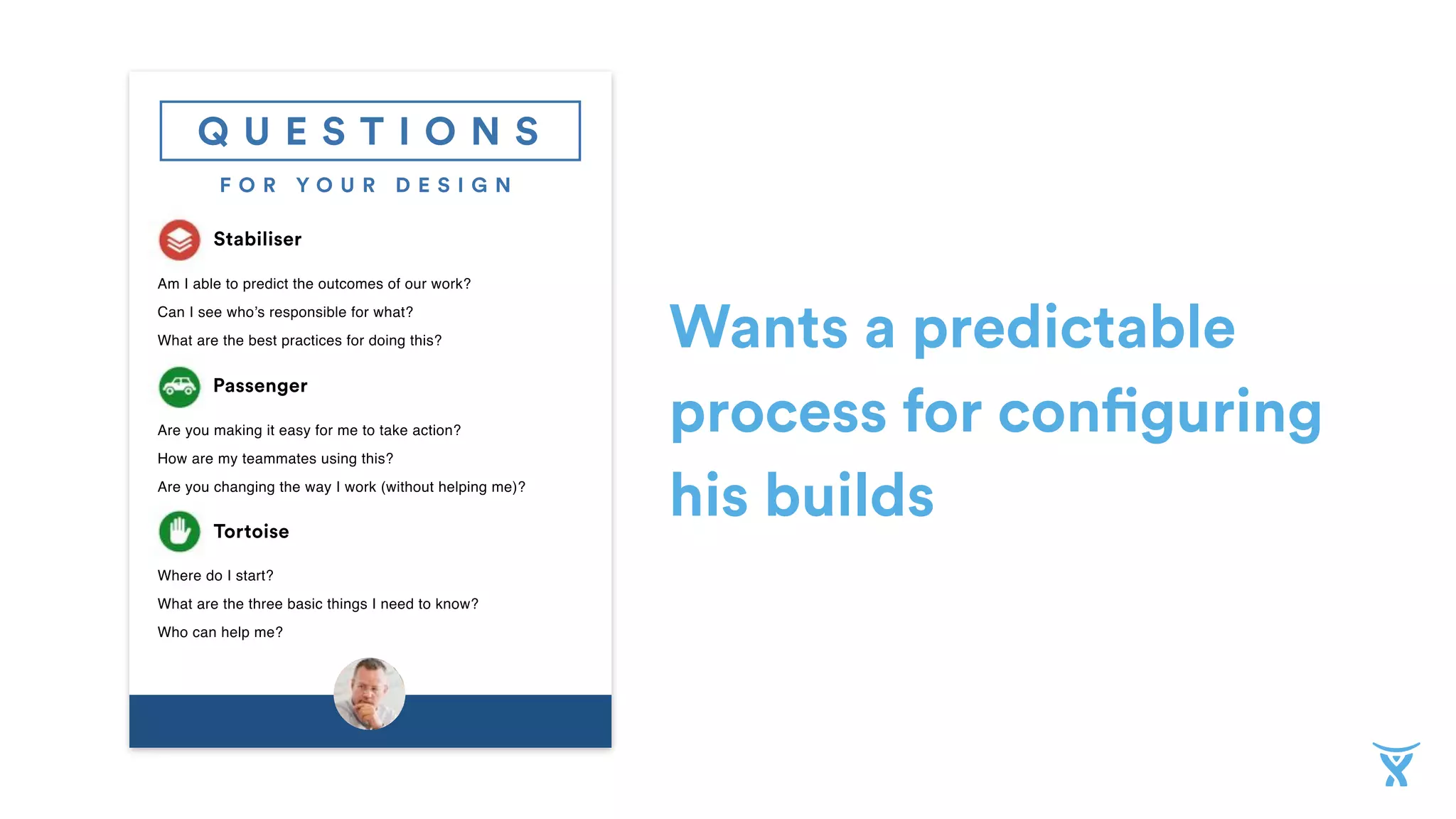 QUESTIONS

FOR YOUR DESIGN

Stabiliser

Am I able to predict the outcomes of our work?

Can I see who's responsible for what?

What are the best practices for doing this?

Passenger

Are you making it easy for me to take action?

How are my teammates using this?

Are you changing the way I work (without helping me)?

Tortoise

Where do I start?

What are the three basic things I need to know?

Who can help me?

Wants a predictable process for configuring his builds